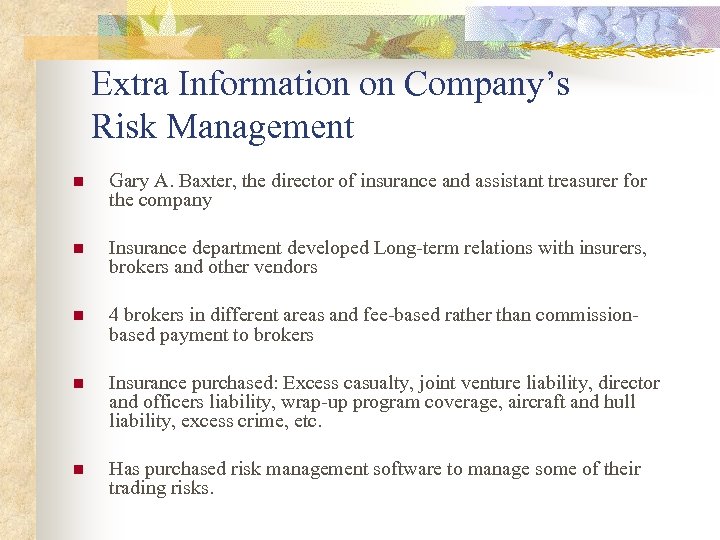 Extra Information on Company's Risk Management

- Gary A. Baxter, the director of insurance and assistant treasurer for the company

- Insurance department developed Long-term relations with insurers, brokers and other vendors

- 4 brokers in different areas and fee-based rather than commission-based payment to brokers

- Insurance purchased: Excess casualty, joint venture liability, director and officers liability, wrap-up program coverage, aircraft and hull liability, excess crime, etc.

- Has purchased risk management software to manage some of their trading risks.